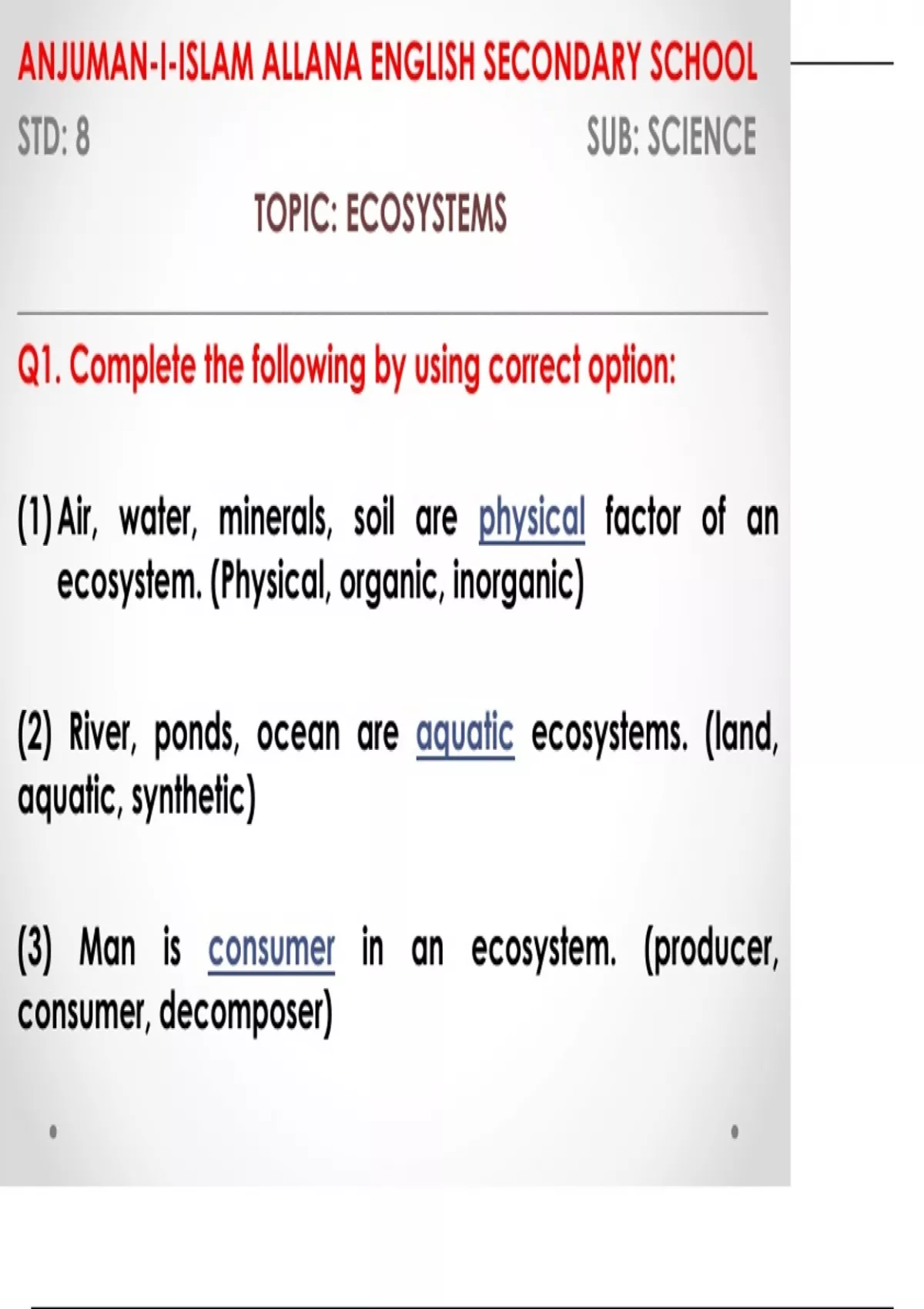 ANJUMAN-I-ISLAM ALLANA ENGLISH SECONDARY SCHOOL

STD: 8

SUB: SCIENCE

TOPIC: ECOSYSTEMS

Q1. Complete the following by using correct option:

(1) Air, water, minerals, soil are physical factor of an ecosystem. (Physical, organic, inorganic)

(2) River, ponds, ocean are aquatic ecosystems. (land, aquatic, synthetic)

(3) Man is consumer in an ecosystem. (producer, consumer, decomposer)